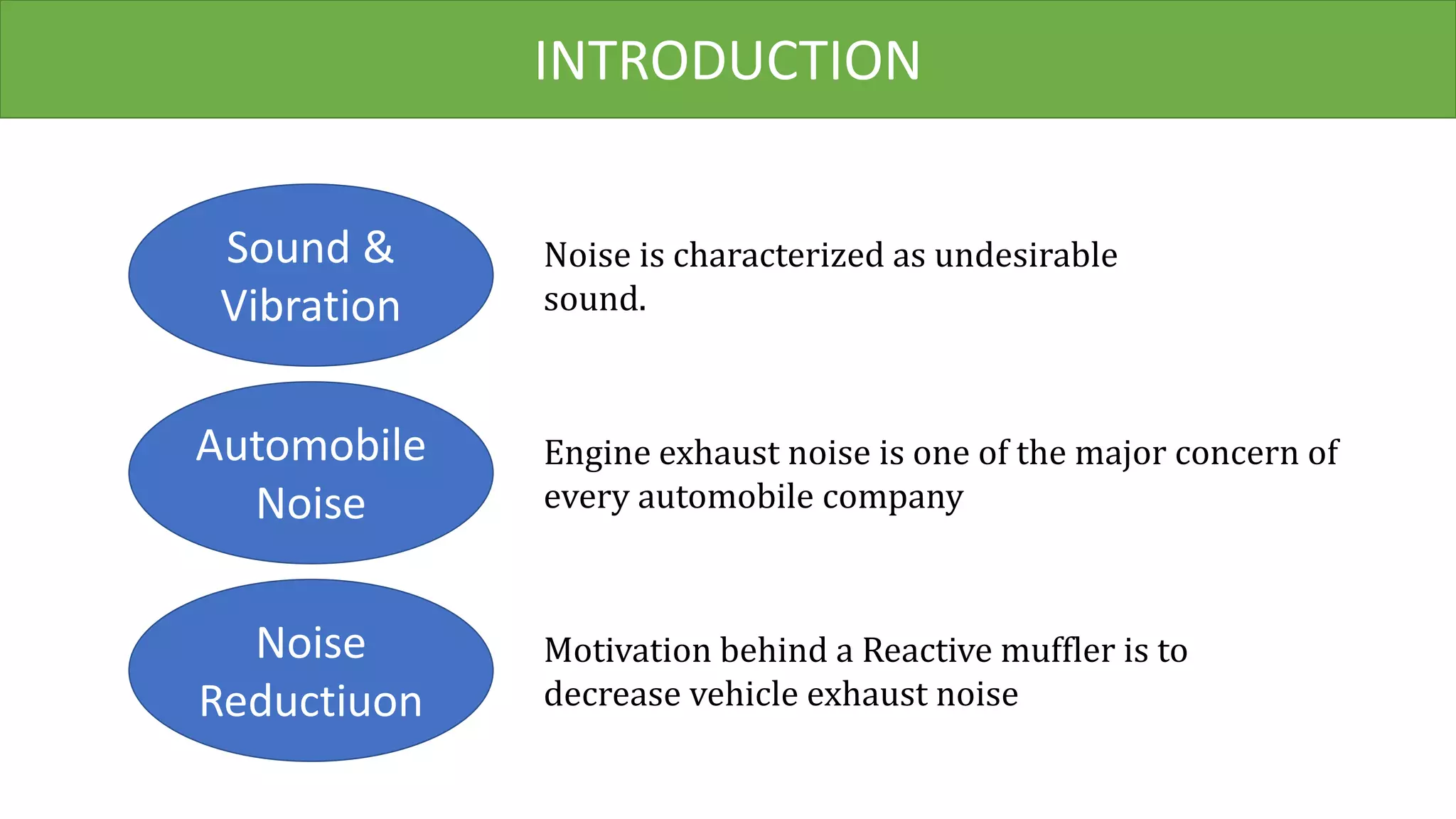 INTRODUCTION

Sound & Vibration

Noise is characterized as undesirable sound.

Automobile Noise

Engine exhaust noise is one of the major concern of every automobile company

Noise Reductiuon

Motivation behind a Reactive muffler is to decrease vehicle exhaust noise